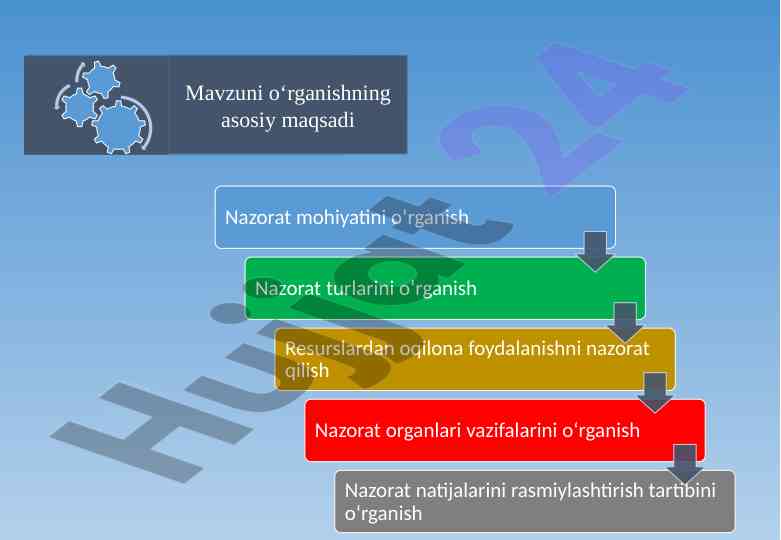 Mavzuni o‘rganishning asosiy maqsadi

Nazorat mohiyatini o‘rganish

Nazorat turlarini o‘rganish

Resurslardan oqilona foydalanishni nazorat qilish

Nazorat organlari vazifalarini o‘rganish

Nazorat natijalarini rasmiylashtirish tartibini o‘rganish

Hujjat 24